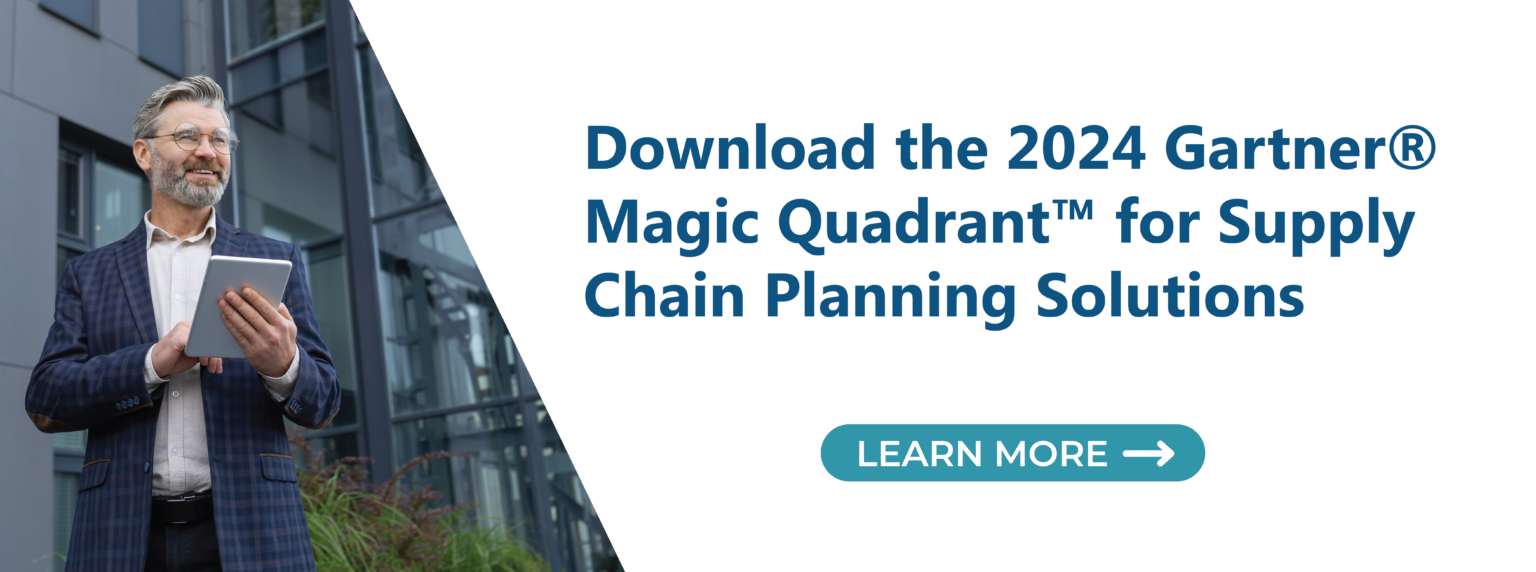 Download the 2024 Gartner® Magic Quadrant™ for Supply Chain Planning Solutions

LEARN MORE →